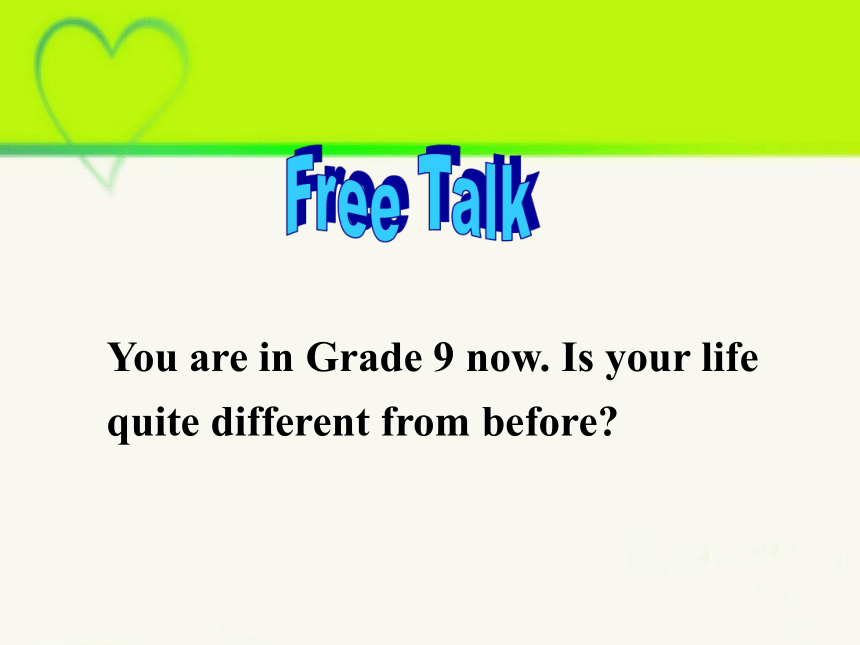 Free Talk

You are in Grade 9 now. Is your life quite different from before?